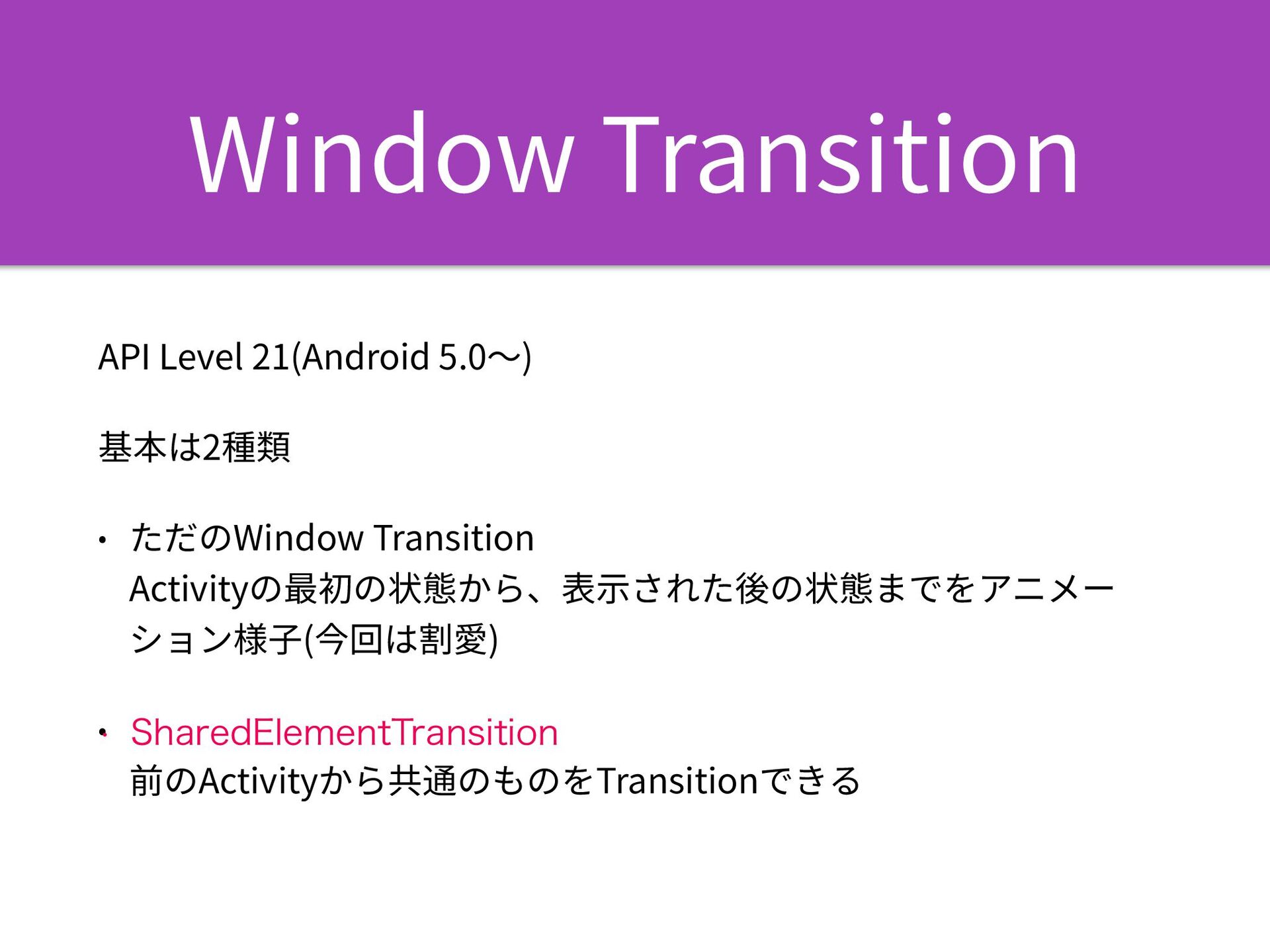 Window Transition

API Level 21(Android 5.0〜)

基本は2種類

• ただのWindow Transition
Activityの最初の状態から、表示された後の状態までをアニメーション様子(今回は割愛)

• SharedElementTransition
前のActivityから共通のものをTransitionできる